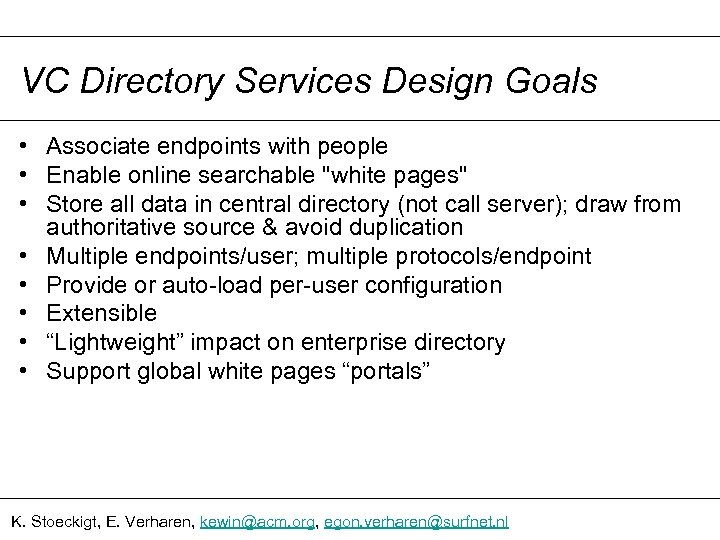 VC Directory Services Design Goals

• Associate endpoints with people
• Enable online searchable "white pages"
• Store all data in central directory (not call server); draw from authoritative source & avoid duplication
• Multiple endpoints/user; multiple protocols/endpoint
• Provide or auto-load per-user configuration
• Extensible
• “Lightweight” impact on enterprise directory
• Support global white pages “portals”

K. Stoeckigt, E. Verharen, kewin@acm.org, egon.verharen@surfnet.nl